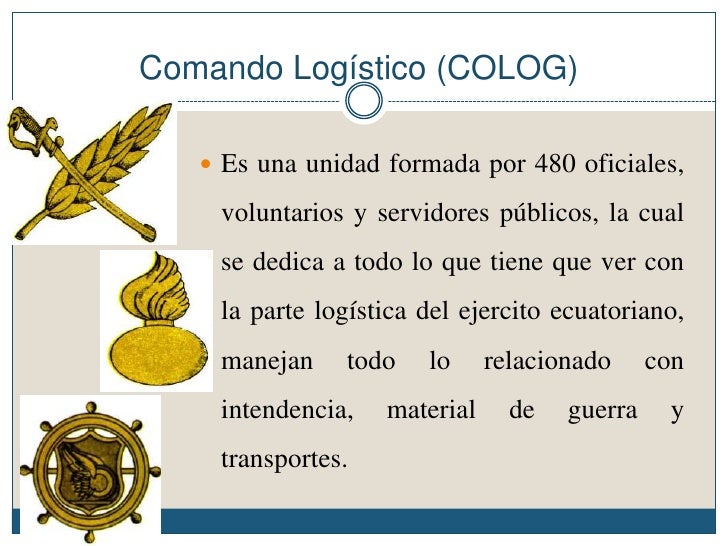 Comando Logístico (COLOG)

Es una unidad formada por 480 oficiales, voluntarios y servidores públicos, la cual se dedica a todo lo que tiene que ver con la parte logística del ejercito ecuatoriano, manejan todo lo relacionado con intendencia, material de guerra y transportes.